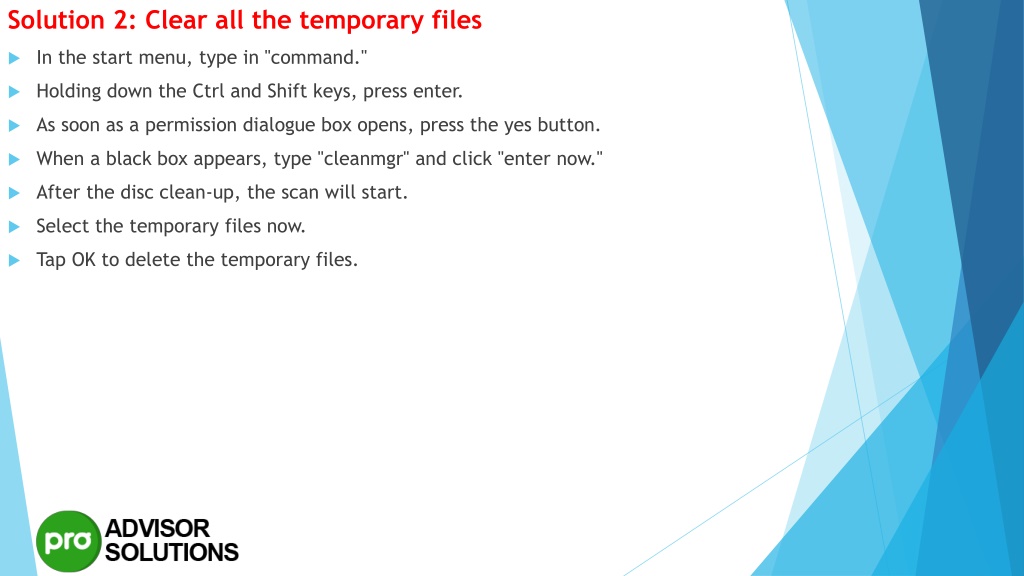 Solution 2: Clear all the temporary files

In the start menu, type in "command."

Holding down the Ctrl and Shift keys, press enter.

As soon as a permission dialogue box opens, press the yes button.

When a black box appears, type "cleanmgr" and click "enter now."

After the disc clean-up, the scan will start.

Select the temporary files now.

Tap OK to delete the temporary files.

pro ADVISOR SOLUTIONS